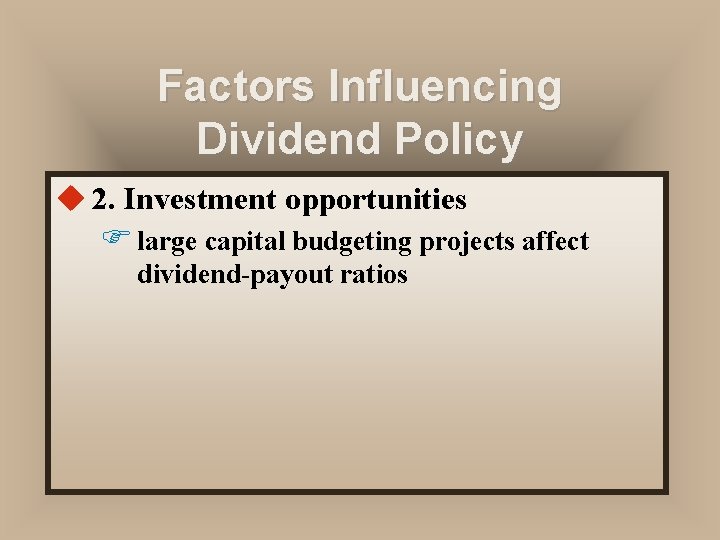 Factors Influencing Dividend Policy

2. Investment opportunities

large capital budgeting projects affect dividend-payout ratios